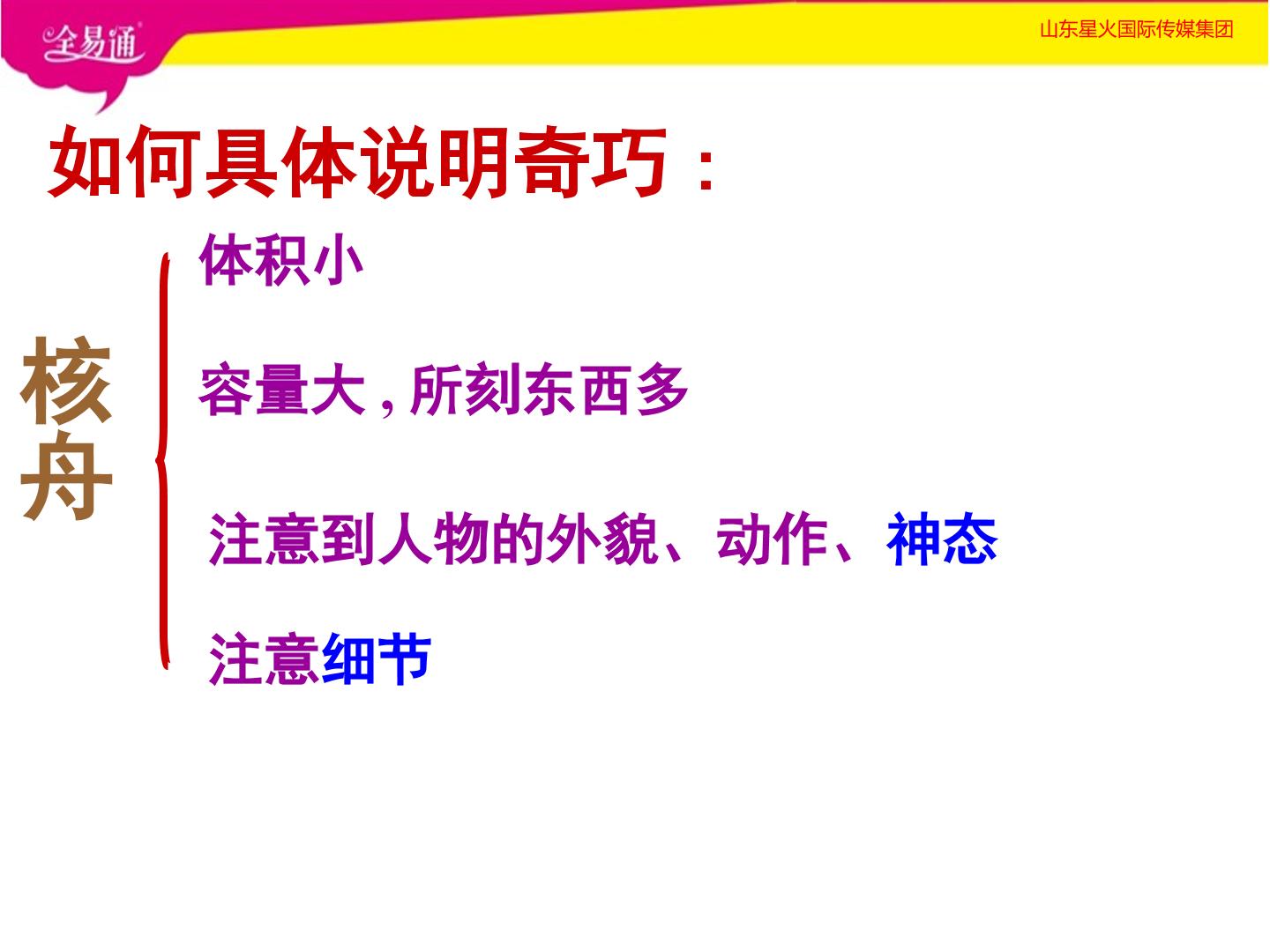 全易通

山东星火国际传媒集团

如何具体说明奇巧：

核舟

体积小

容量大，所刻东西多

注意到人物的外貌、动作、神态

注意细节